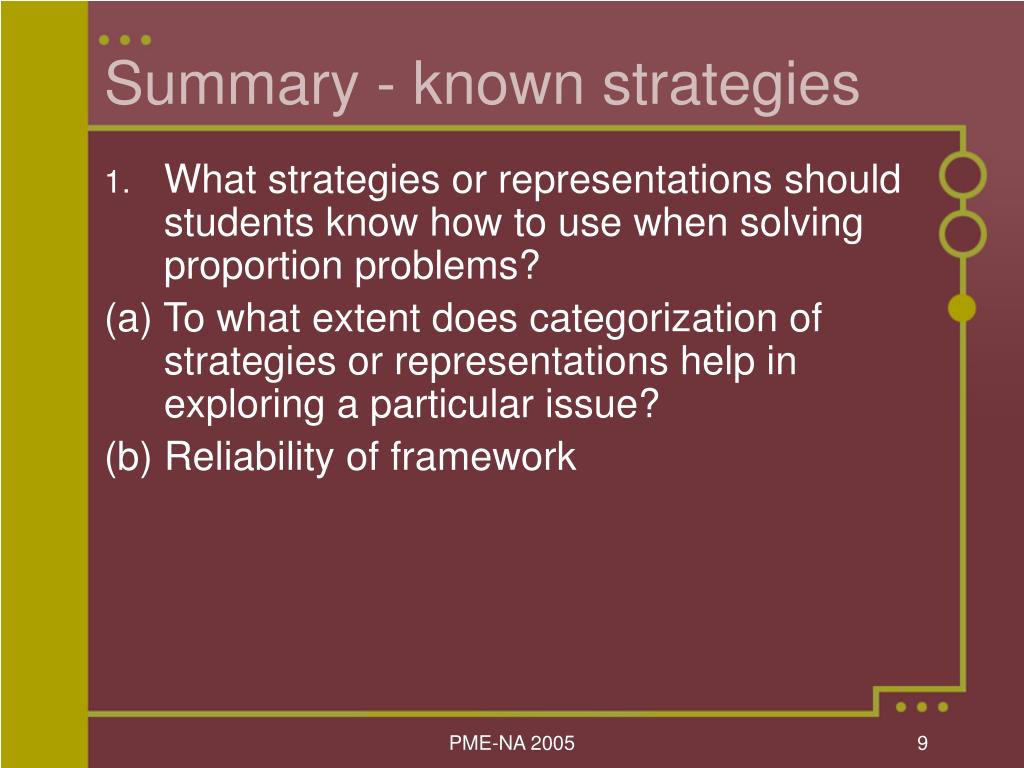 Summary - known strategies

1. What strategies or representations should students know how to use when solving proportion problems?

(a) To what extent does categorization of strategies or representations help in exploring a particular issue?

(b) Reliability of framework

PME-NA 2005

9